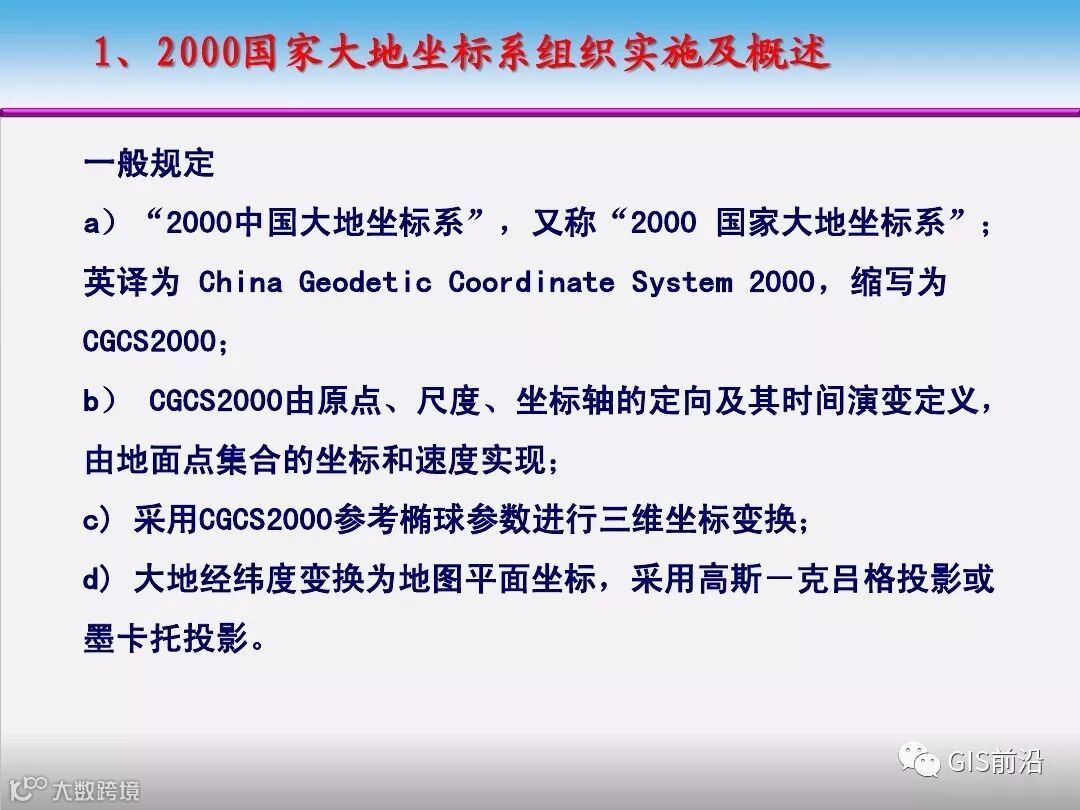 1、2000国家大地坐标系组织实施及概述

一般规定

a）“2000中国大地坐标系”，又称“2000 国家大地坐标系”；英译为 China Geodetic Coordinate System 2000，缩写为 CGCS2000；

b） CGCS2000由原点、尺度、坐标轴的定向及其时间演变定义，由地面点集合的坐标和速度实现；

c）采用CGCS2000参考椭球参数进行三维坐标变换；

d）大地经纬度变换为地图平面坐标，采用高斯－克吕格投影或墨卡托投影。

GIS前沿

大数跨境